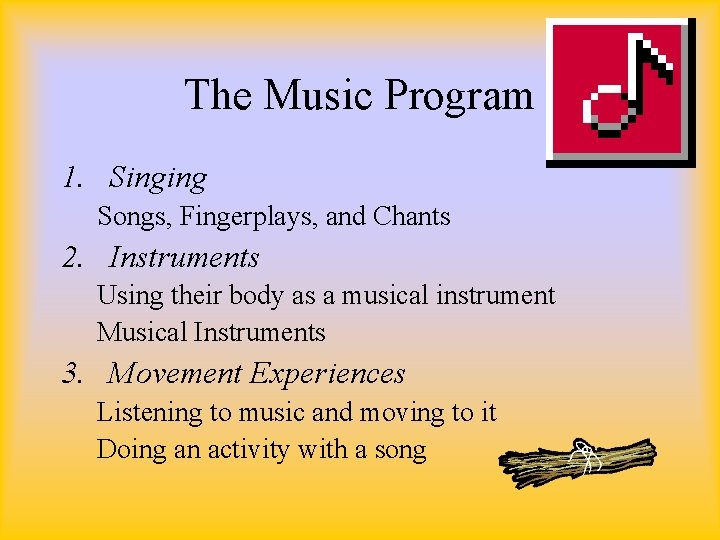 The Music Program

1. Singing

Songs, Fingerplays, and Chants

2. Instruments

Using their body as a musical instrument

Musical Instruments

3. Movement Experiences

Listening to music and moving to it

Doing an activity with a song